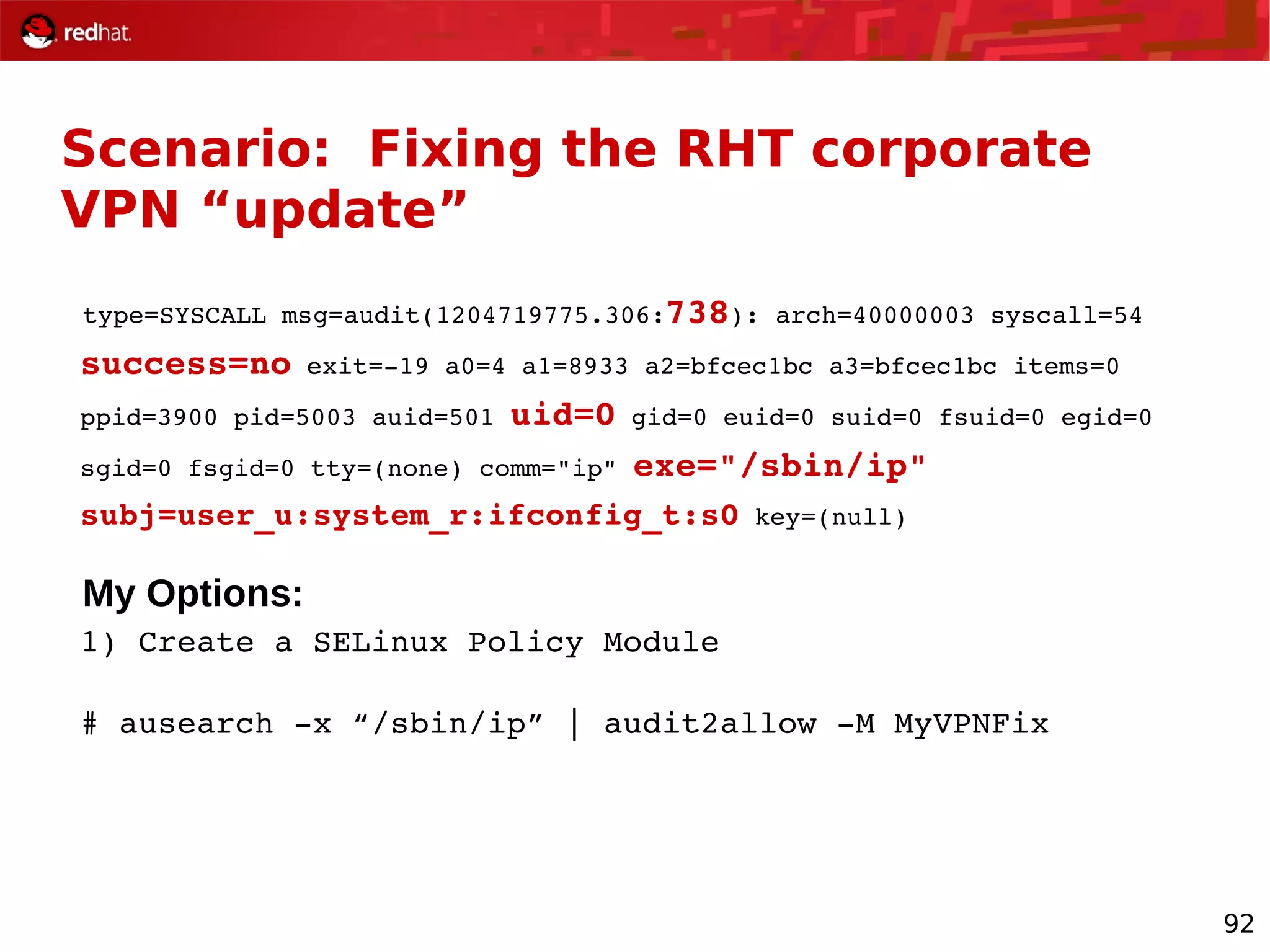 redhat.

Scenario: Fixing the RHT corporate VPN “update”

type=SYSCALL msg=audit(1204719775.306:738): arch=40000003 syscall=54 success=no exit=-19 a0=4 a1=8933 a2=bfcec1bc a3=bfcec1bc items=0 ppid=3900 pid=5003 auid=501 uid=0 gid=0 euid=0 suid=0 fsuid=0 egid=0 sgid=0 fsgid=0 tty=(none) comm="ip" exe="/sbin/ip" subj=user_u:system_r:ifconfig_t:s0 key=(null)

My Options:

1) Create a SELinux Policy Module

# ausearch -x “/sbin/ip” | audit2allow -M MyVPNFix

92